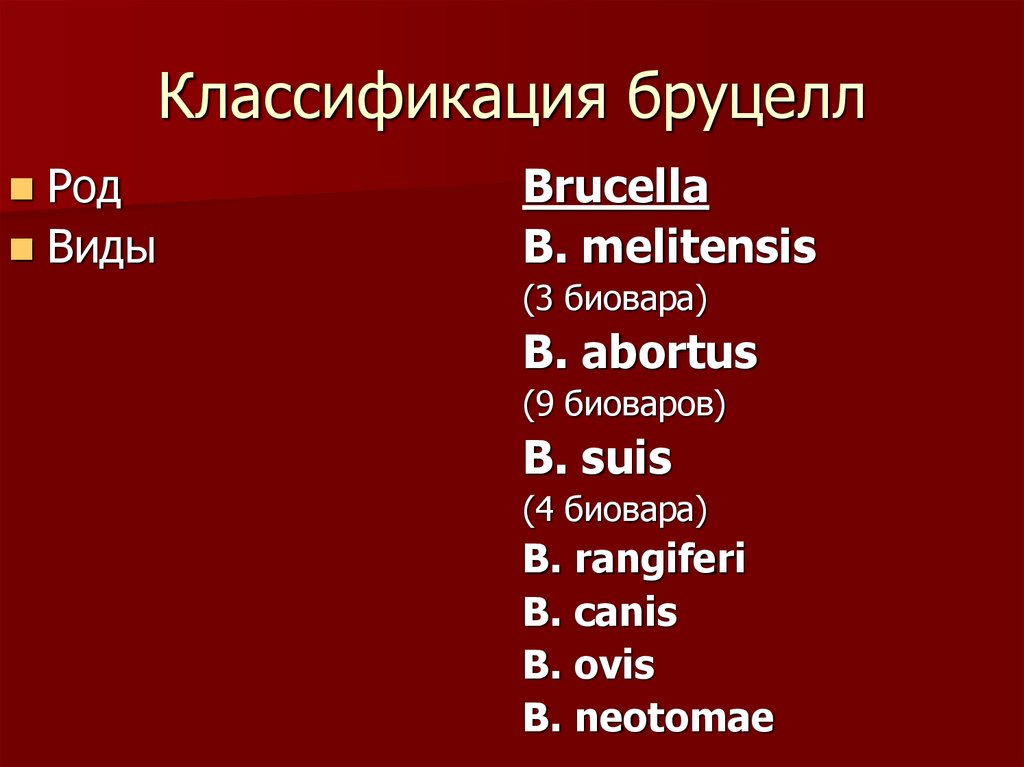 Классификация бруцелл

Род
Виды

Brucella
B. melitensis
(3 биовара)
B. abortus
(9 биоваров)
B. suis
(4 биовара)
B. rangiferi
B. canis
B. ovis
B. neotomae